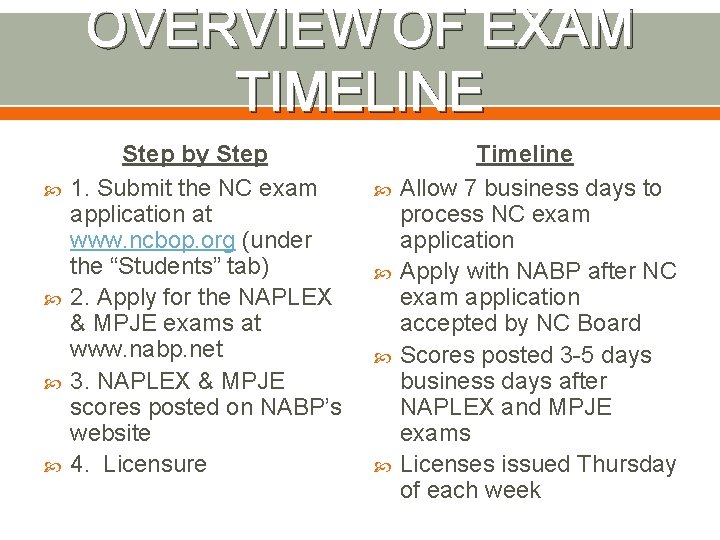 OVERVIEW OF EXAM TIMELINE

Step by Step

1. Submit the NC exam application at www.ncbop.org (under the “Students” tab)

2. Apply for the NAPLEX & MPJE exams at www.nabp.net

3. NAPLEX & MPJE scores posted on NABP’s website

4. Licensure

Timeline

Allow 7 business days to process NC exam application

Apply with NABP after NC exam application accepted by NC Board

Scores posted 3-5 days business days after NAPLEX and MPJE exams

Licenses issued Thursday of each week